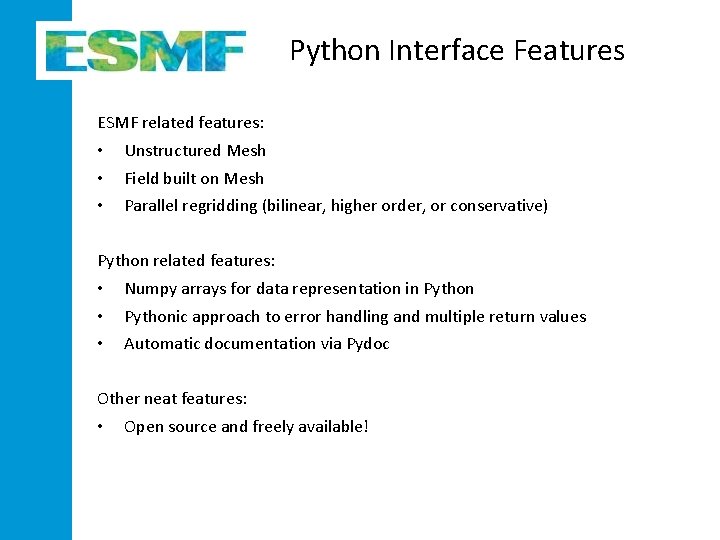 ESMF

Python Interface Features

ESMF related features:
• Unstructured Mesh
• Field built on Mesh
• Parallel regridding (bilinear, higher order, or conservative)

Python related features:
• Numpy arrays for data representation in Python
• Pythonic approach to error handling and multiple return values
• Automatic documentation via Pydoc

Other neat features:
• Open source and freely available!